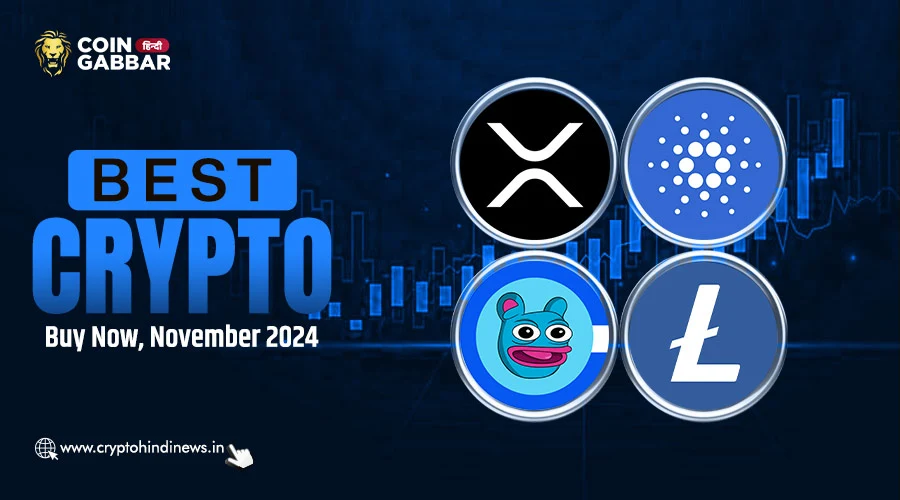 COIN हिन्दी GABBAR

BEST CRYPTO

Buy Now, November 2024

www.cryptohindinews.in